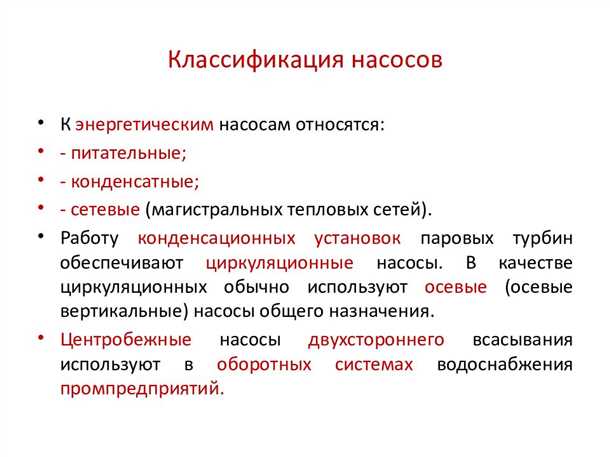 Классификация насосов

• К энергетическим насосам относятся:
• - питательные;
• - конденсатные;
• - сетевые (магистральных тепловых сетей).
• Работу конденсационных установок паровых турбин обеспечивают циркуляционные насосы. В качестве циркуляционных обычно используют осевые (осевые вертикальные) насосы общего назначения.
• Центробежные насосы двухстороннего всасывания используют в оборотных системах водоснабжения промпредприятий.